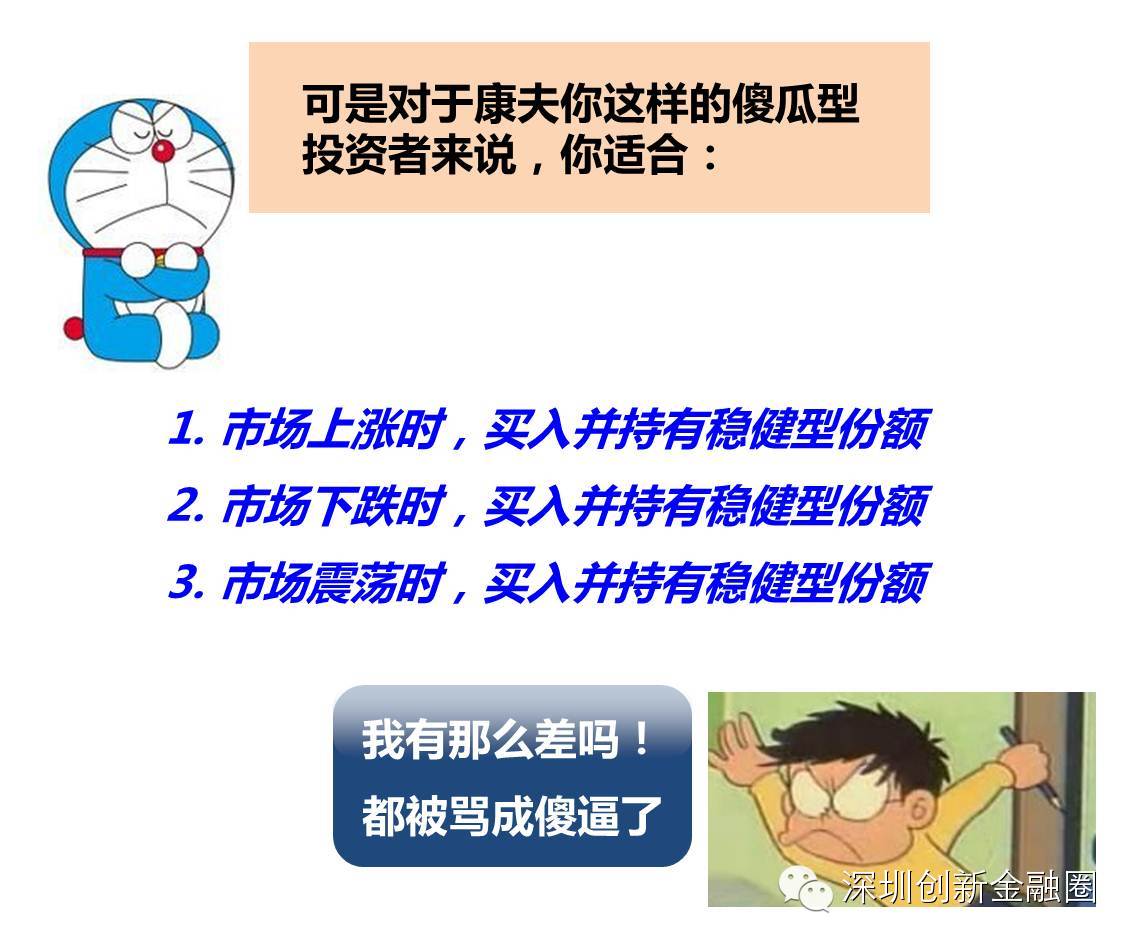 可是对于康夫你这样的傻瓜型投资者来说，你适合：

1. 市场上涨时，买入并持有稳健型份额
2. 市场下跌时，买入并持有稳健型份额
3. 市场震荡时，买入并持有稳健型份额

我有那么差吗！
都被骂成傻逼了

深圳创新金融圈